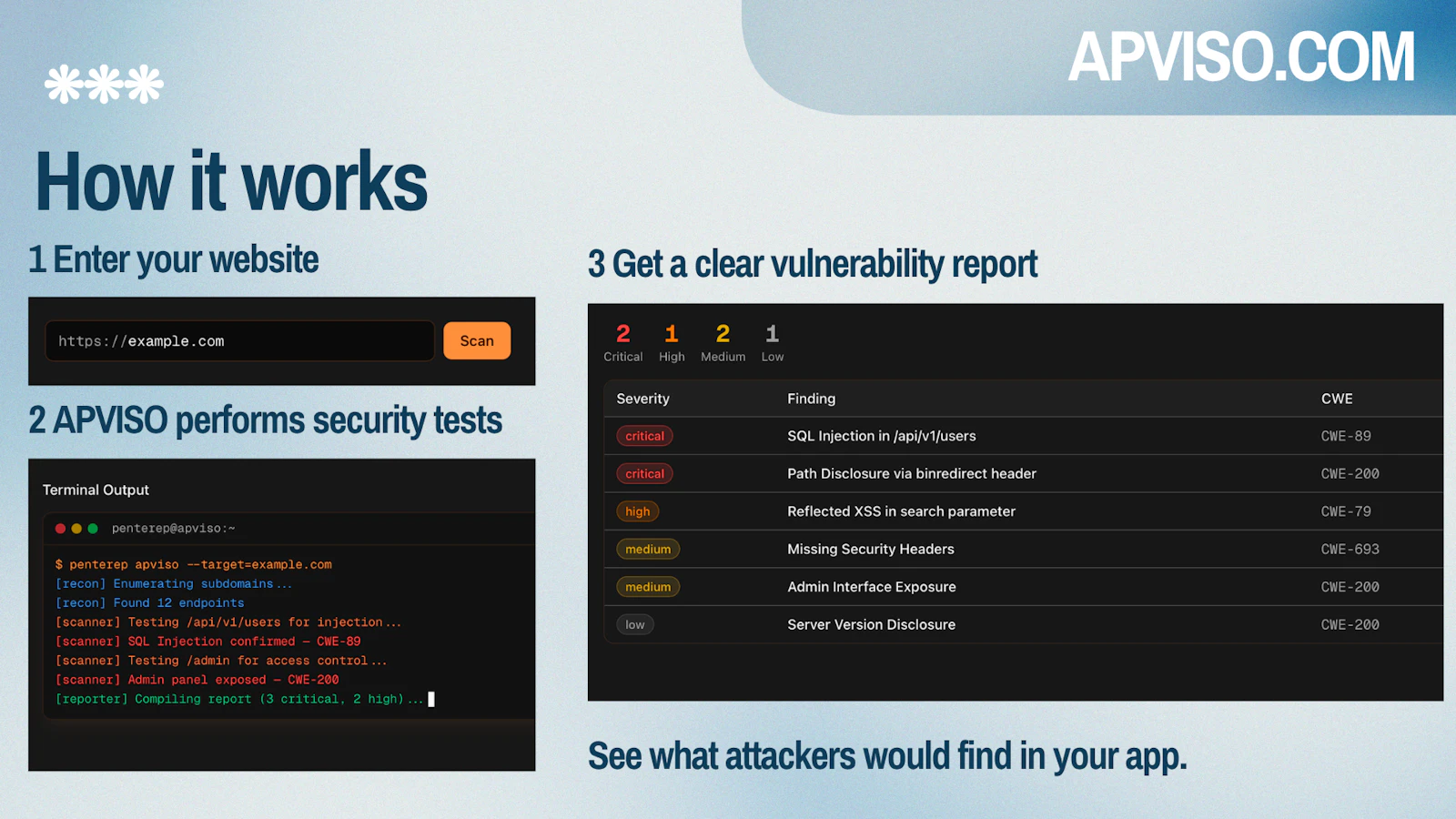 APVISO.COM

How it works

1 Enter your website

https://example.com

Scan

2 APVISO performs security tests

Terminal Output

penterep@apviso:~

$ penterep apviso --target=example.com
[recon] Enumerating subdomains...
[recon] Found 12 endpoints
[scanner] Testing /api/v1/users for injection...
[scanner] SQL Injection confirmed — CWE-89
[scanner] Testing /admin for access control...
[scanner] Admin panel exposed — CWE-200
[reporter] Compiling report (3 critical, 2 high)...

3 Get a clear vulnerability report

2 Critical 1 High 2 Medium 1 Low

| Severity | Finding | CWE |
|---|---|---|
| critical | SQL Injection in /api/v1/users | CWE-89 |
| critical | Path Disclosure via binredirect header | CWE-200 |
| high | Reflected XSS in search parameter | CWE-79 |
| medium | Missing Security Headers | CWE-693 |
| medium | Admin Interface Exposure | CWE-200 |
| low | Server Version Disclosure | CWE-200 |

See what attackers would find in your app.